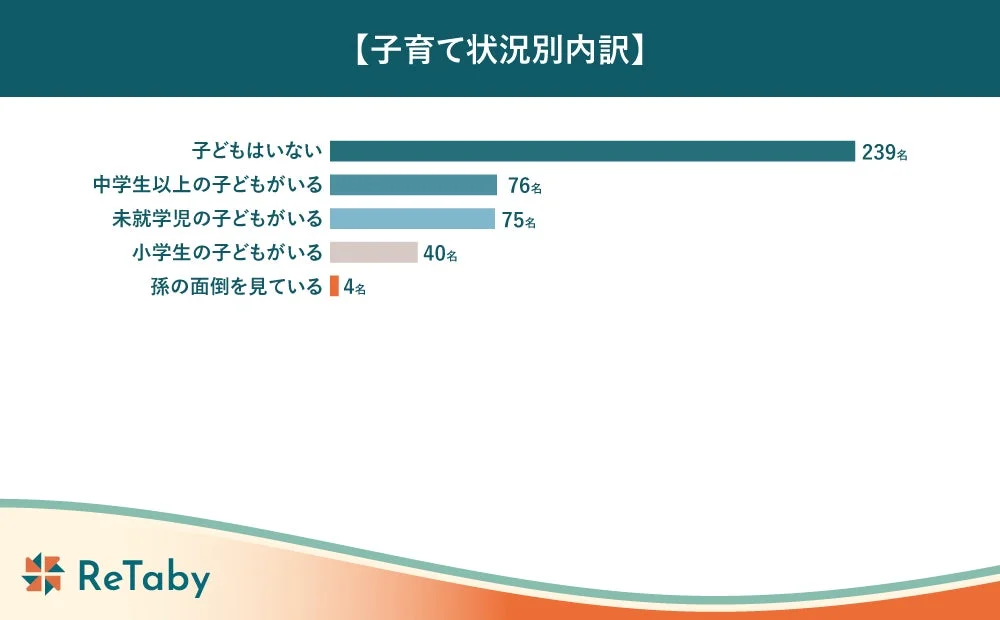 【子育て状況別内訳】

子どもはいない 239名
中学生以上の子どもがいる 76名
未就学児の子どもがいる 75名
小学生の子どもがいる 40名
孫の面倒を見ている 4名

ReTaby